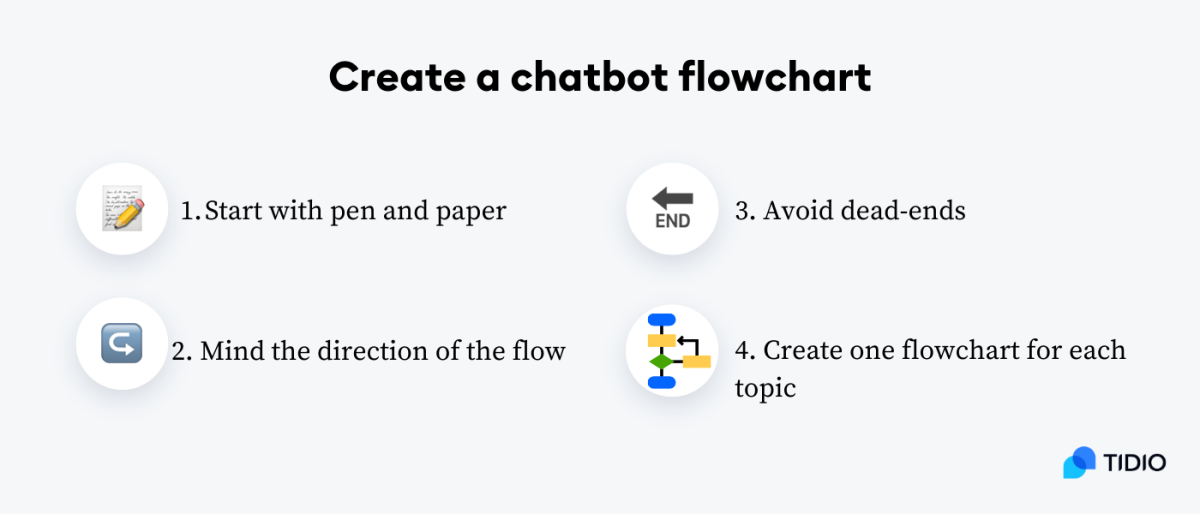 Create a chatbot flowchart

1. Start with pen and paper

2. Mind the direction of the flow

END

3. Avoid dead-ends

4. Create one flowchart for each topic

TIDIO